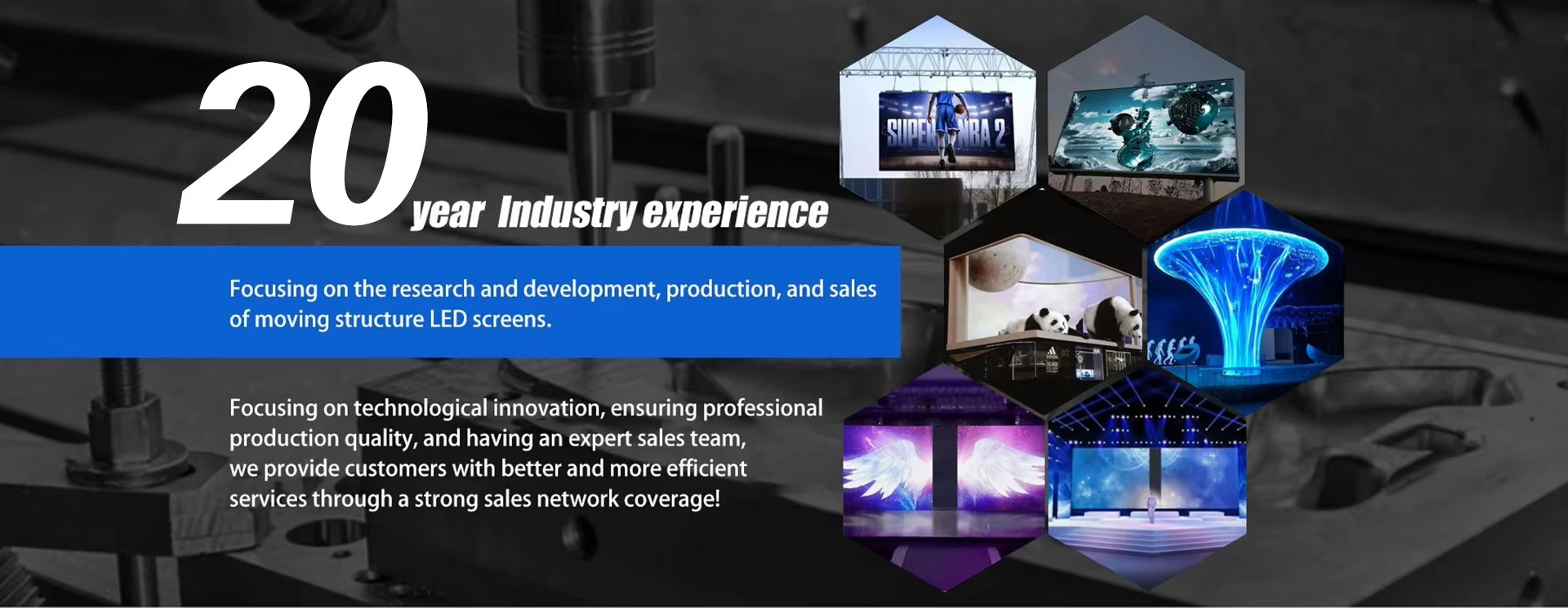 20 year Industry experience

Focusing on the research and development, production, and sales of moving structure LED screens.

Focusing on technological innovation, ensuring professional production quality, and having an expert sales team, we provide customers with better and more efficient services through a strong sales network coverage!

SUPER NBA 2